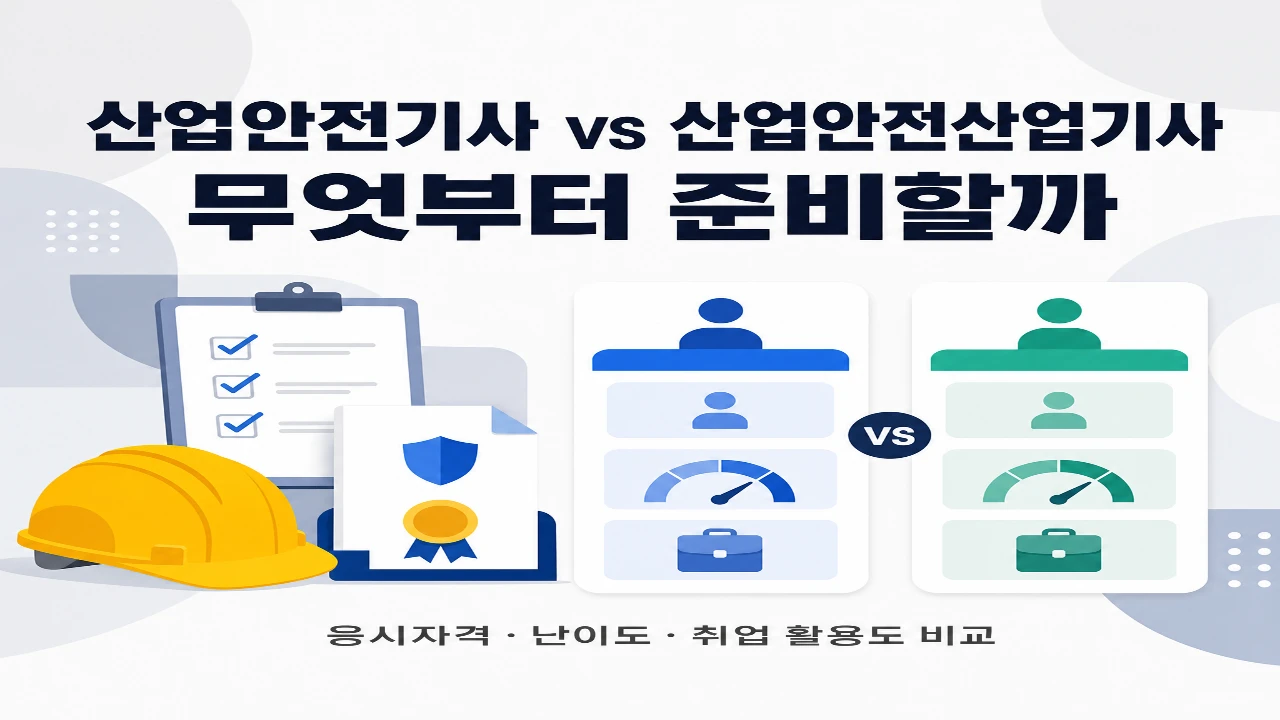 산업안전기사 vs 산업안전산업기사
무엇부터 준비할까

VS

응시자격 · 난이도 · 취업 활용도 비교